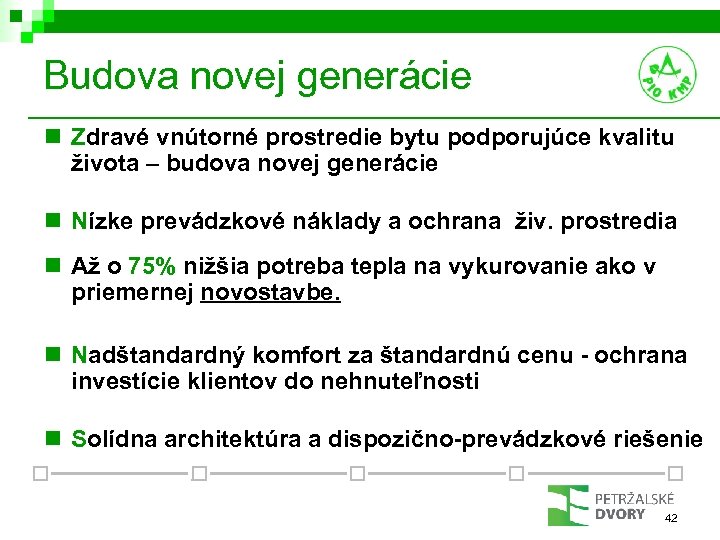 Budova novej generácie

PIO KMP

Zdravé vnútorné prostredie bytu podporujúce kvalitu života – budova novej generácie

Nízke prevádzkové náklady a ochrana živ. prostredia

Až o 75% nižšia potreba tepla na vykurovanie ako v priemernej novostavbe.

Nadštandardný komfort za štandardnú cenu - ochrana investície klientov do nehnuteľnosti

Solídna architektúra a dispozično-prevádzkové riešenie

PETRŽALSKÉ DVORY

42